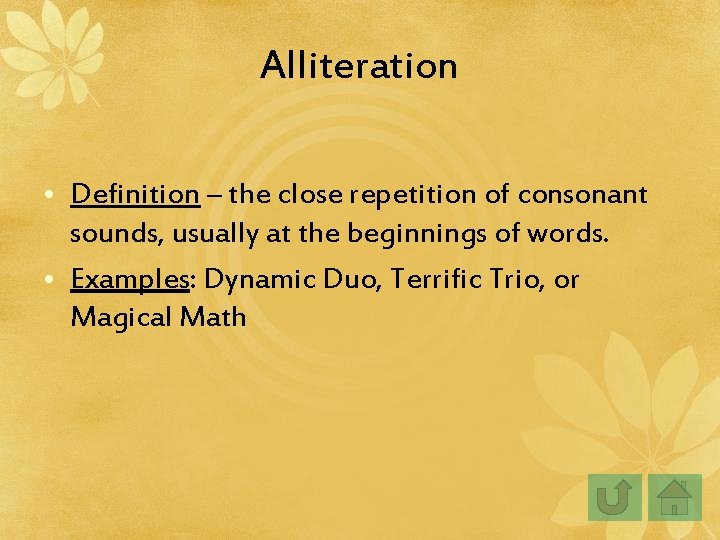 Alliteration

• Definition – the close repetition of consonant sounds, usually at the beginnings of words.
• Examples: Dynamic Duo, Terrific Trio, or Magical Math